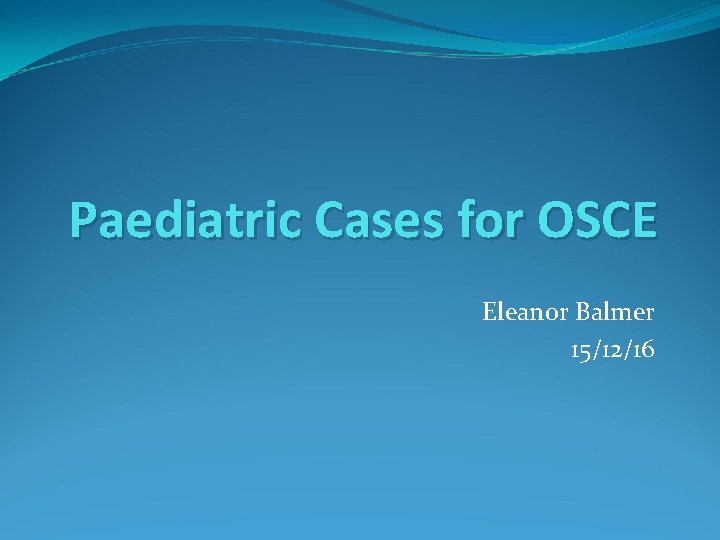 Paediatric Cases for OSCE

Eleanor Balmer
15/12/16